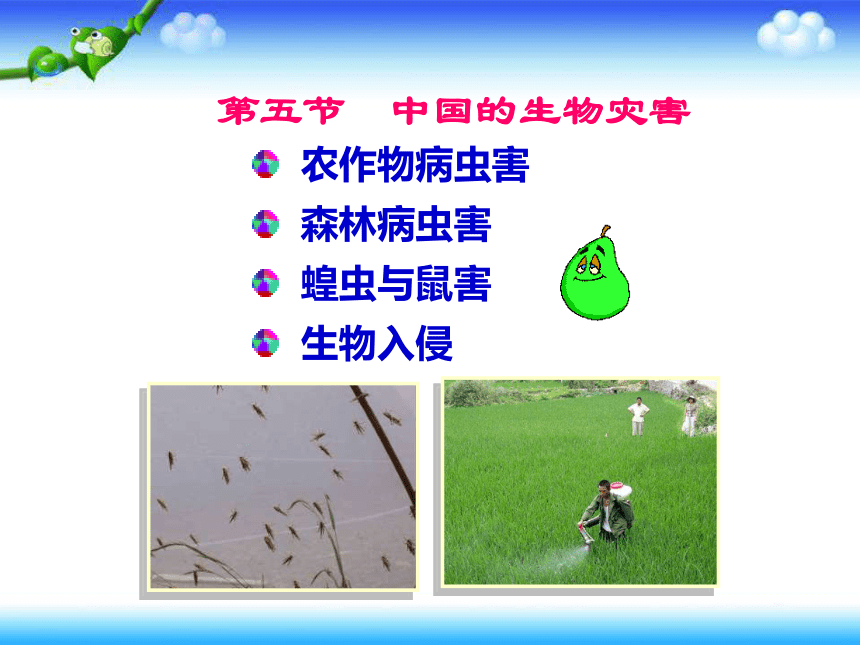 第五节　中国的生物灾害

农作物病虫害

森林病虫害

蝗虫与鼠害

生物入侵